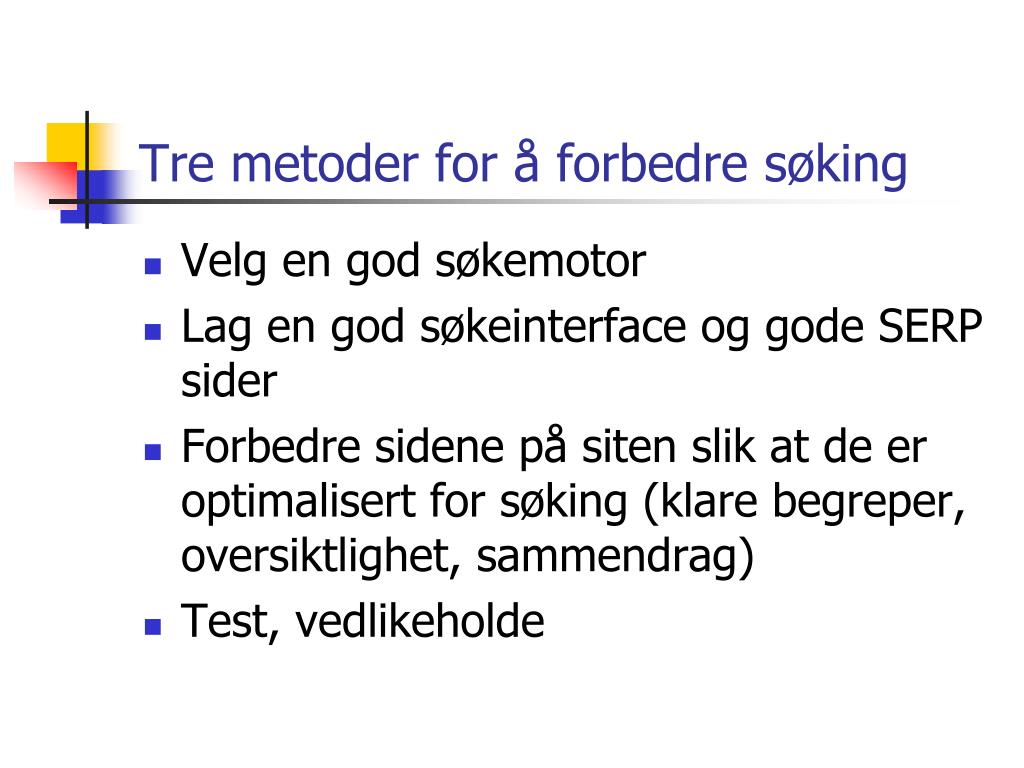 Tre metoder for å forbedre søking

- Velg en god søkemotor
- Lag en god søkeinterface og gode SERP sider
- Forbedre sidene på siten slik at de er optimalisert for søking (klare begreper, oversiktlighet, sammendrag)
- Test, vedlikeholde